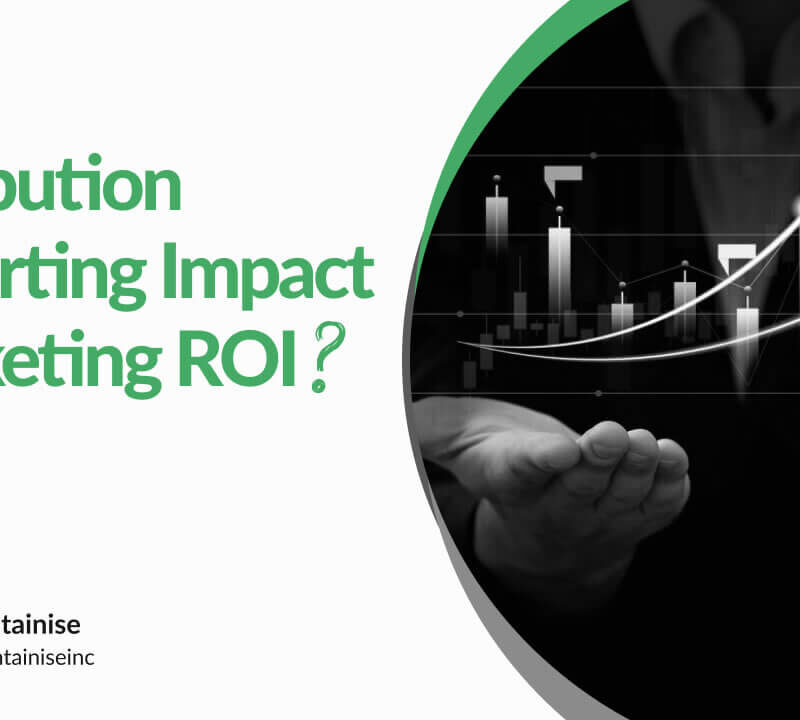 bution
rting Impact
keting ROI ?

tainise
ntainiseinc